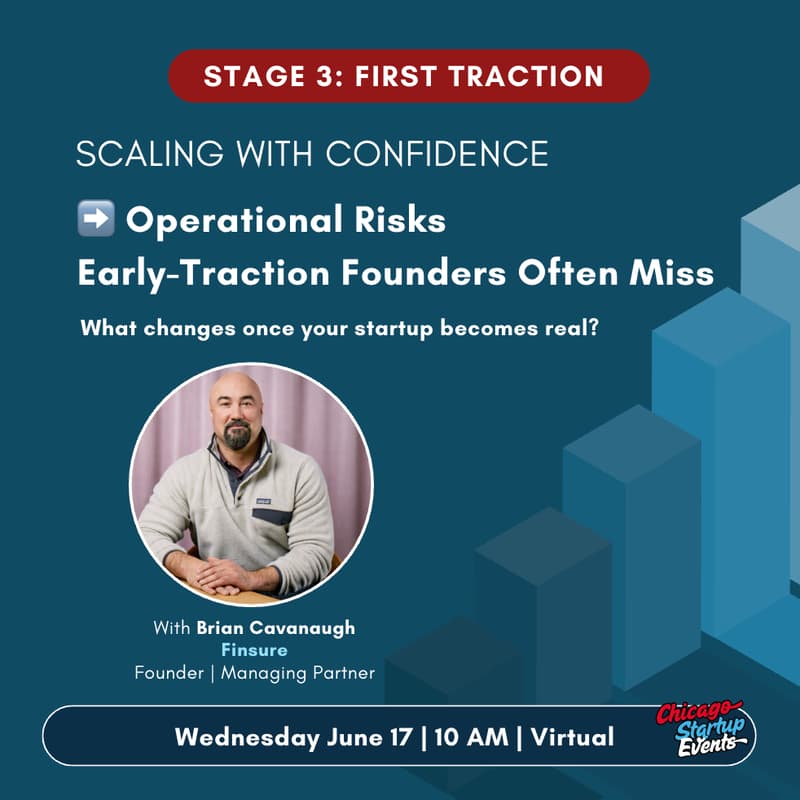 STAGE 3: FIRST TRACTION

SCALING WITH CONFIDENCE

➡️ Operational Risks
Early-Traction Founders Often Miss

What changes once your startup becomes real?

With Brian Cavanaugh
Finsure
Founder | Managing Partner

Wednesday June 17 | 10 AM | Virtual

Chicago Startup Events